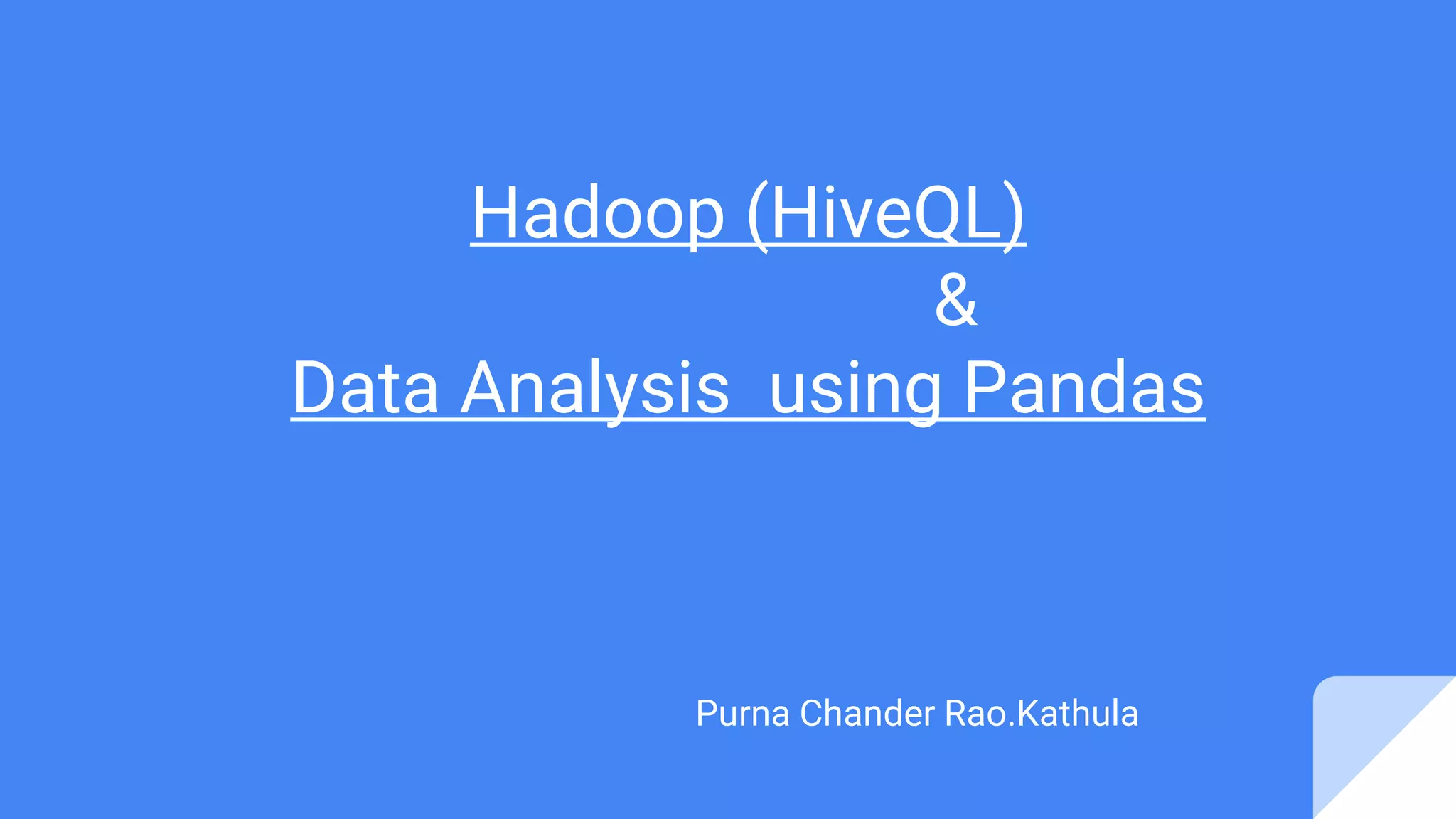 Hadoop (HiveQL)
&
Data Analysis using Pandas

Purna Chander Rao.Kathula